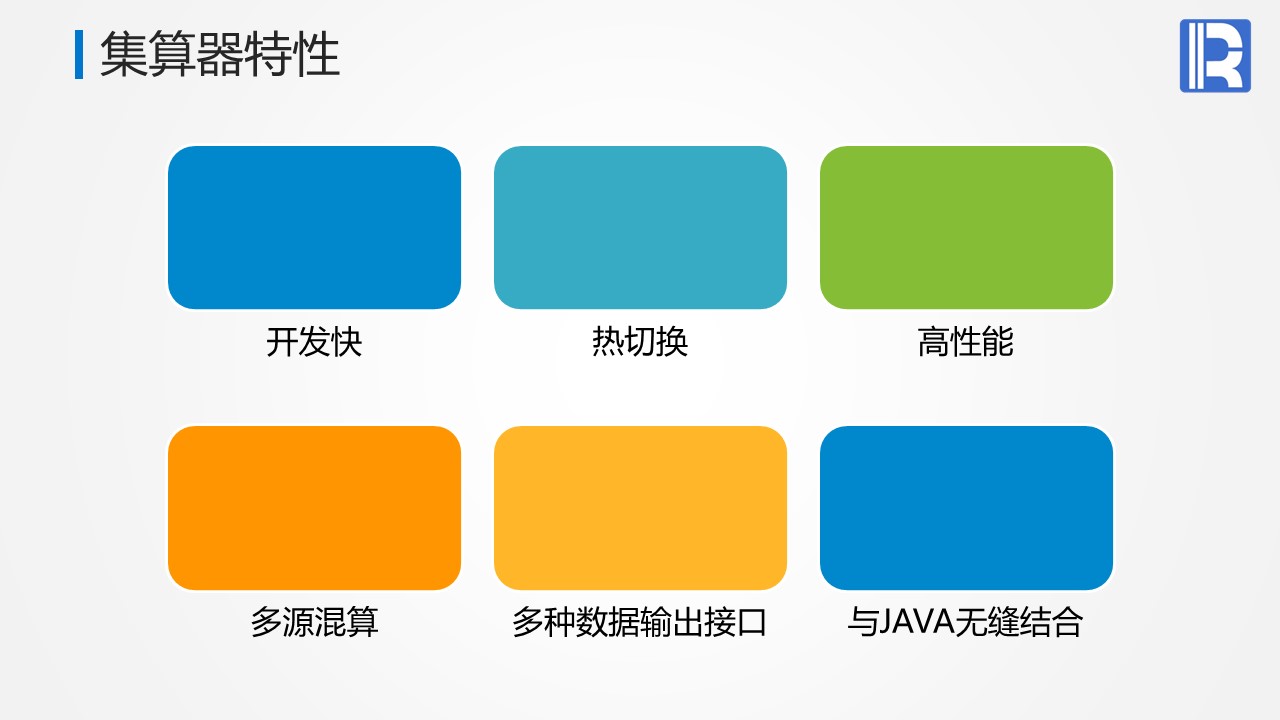 集算器特性

开发快

热切换

高性能

多源混算

多种数据输出接口

与JAVA无缝结合